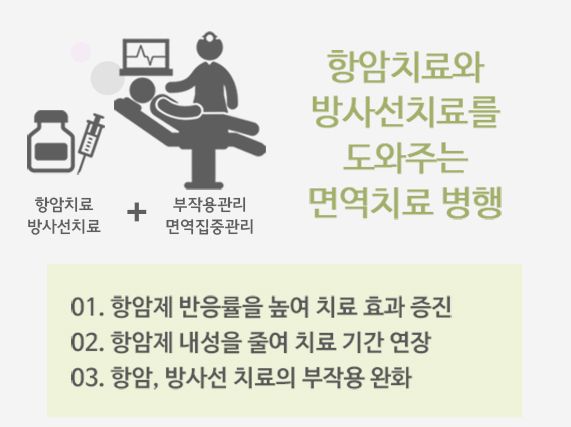 항암치료
방사선치료

+

부작용관리
면역집중관리

항암치료와
방사선치료를
도와주는
면역치료 병행

01. 항암제 반응률을 높여 치료 효과 증진
02. 항암제 내성을 줄여 치료 기간 연장
03. 항암, 방사선 치료의 부작용 완화